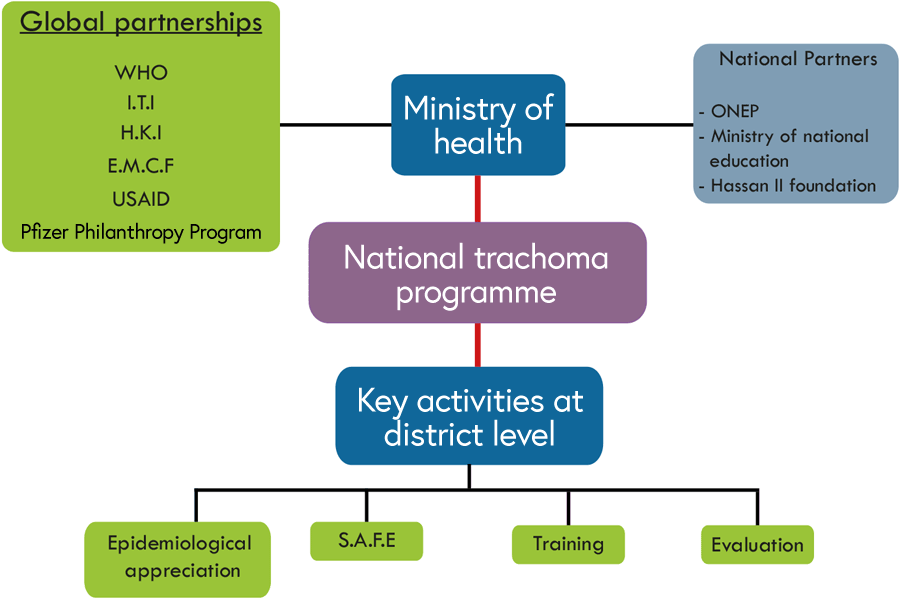 Global partnerships

WHO
I.T.I
H.K.I
E.M.C.F
USAID
Pfizer Philanthropy Program

Ministry of health

National Partners

- ONEP
- Ministry of national education
- Hassan II foundation

National trachoma programme

Key activities at district level

Epidemiological appreciation

S.A.F.E

Training

Evaluation